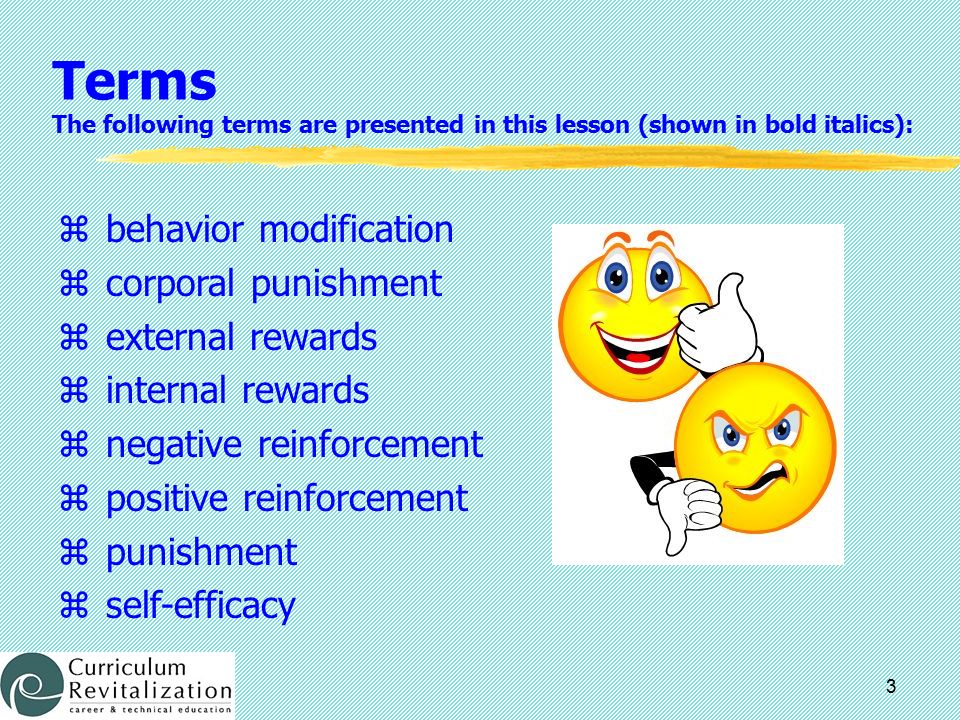 Terms
The following terms are presented in this lesson (shown in bold italics):

⌘ behavior modification
⌘ corporal punishment
⌘ external rewards
⌘ internal rewards
⌘ negative reinforcement
⌘ positive reinforcement
⌘ punishment
⌘ self-efficacy

Curriculum Revitalization
career & technical education

3